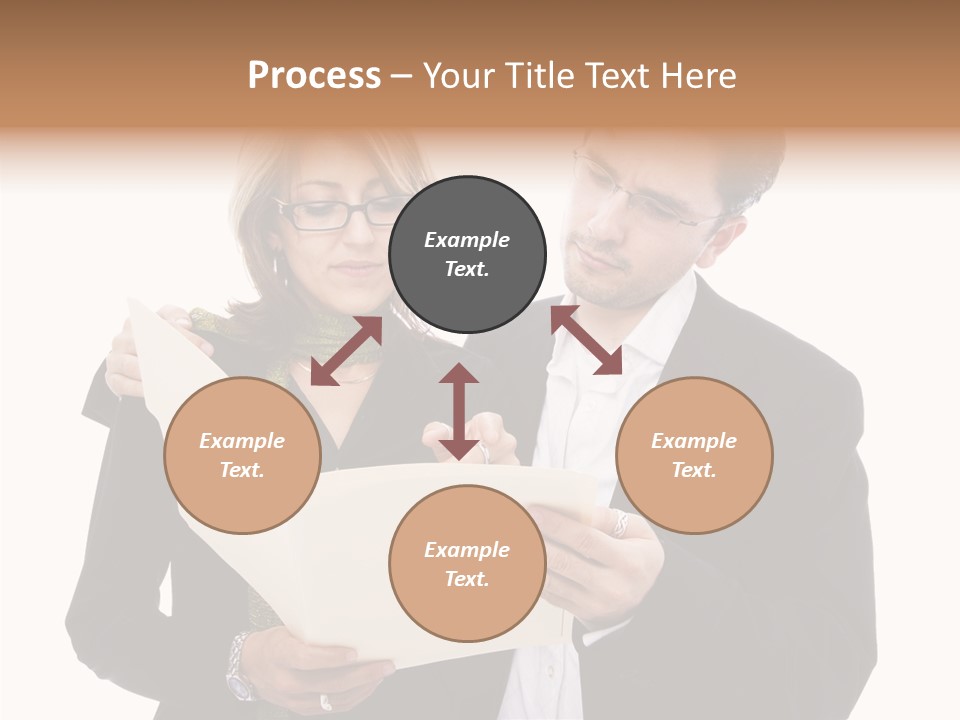 Process – Your Title Text Here

Example Text.

Example Text.

Example Text.

Example Text.